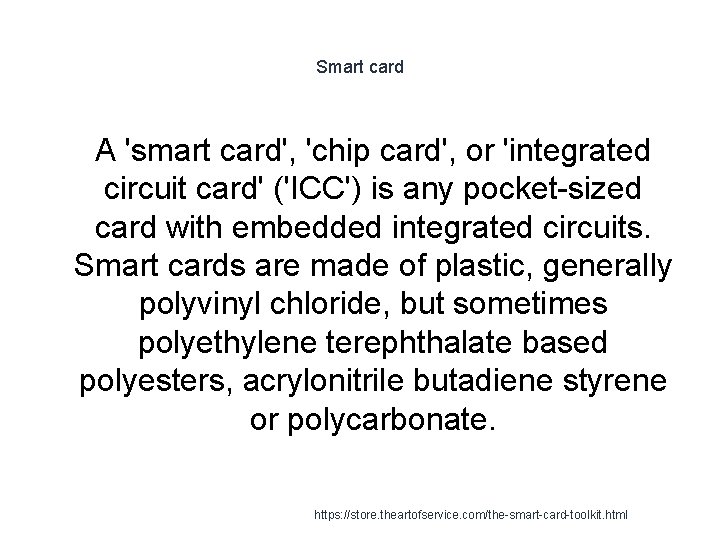 Smart card

A 'smart card', 'chip card', or 'integrated circuit card' ('ICC') is any pocket-sized card with embedded integrated circuits. Smart cards are made of plastic, generally polyvinyl chloride, but sometimes polyethylene terephthalate based polyesters, acrylonitrile butadiene styrene or polycarbonate.

https://store.theartofservice.com/the-smart-card-toolkit.html